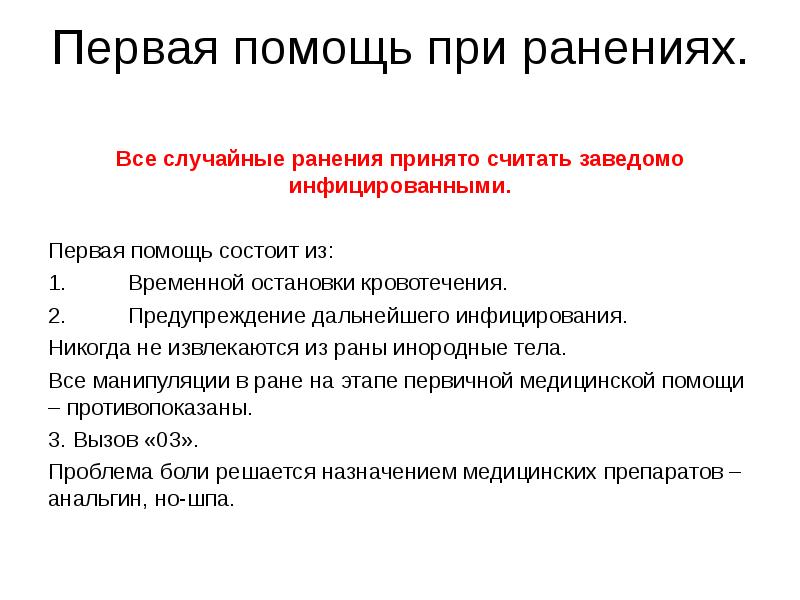 Первая помощь при ранениях.

Все случайные ранения принято считать заведомо инфицированными.

Первая помощь состоит из:

1. Временной остановки кровотечения.

2. Предупреждение дальнейшего инфицирования.

Никогда не извлекаются из раны инородные тела.

Все манипуляции в ране на этапе первичной медицинской помощи – противопоказаны.

3. Вызов «03».

Проблема боли решается назначением медицинских препаратов – анальгин, но-шпа.